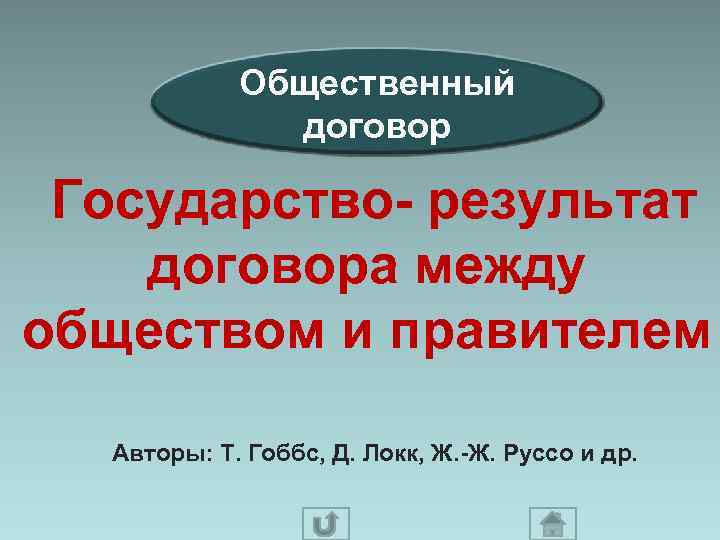 Общественный договор

Государство- результат договора между обществом и правителем

Авторы: Т. Гоббс, Д. Локк, Ж.-Ж. Руссо и др.